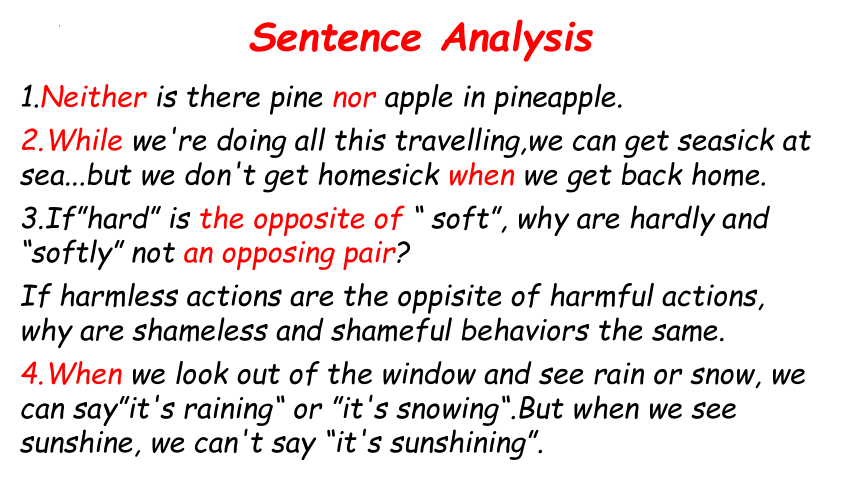 Sentence Analysis

1.Neither is there pine nor apple in pineapple.

2.While we're doing all this travelling,we can get seasick at sea...but we don't get homesick when we get back home.

3.If"hard" is the opposite of " soft", why are hardly and "softly" not an opposing pair?

If harmless actions are the oppisite of harmful actions, why are shameless and shameful behaviors the same.

4.When we look out of the window and see rain or snow, we can say"it's raining" or "it's snowing".But when we see sunshine, we can't say "it's sunshining".